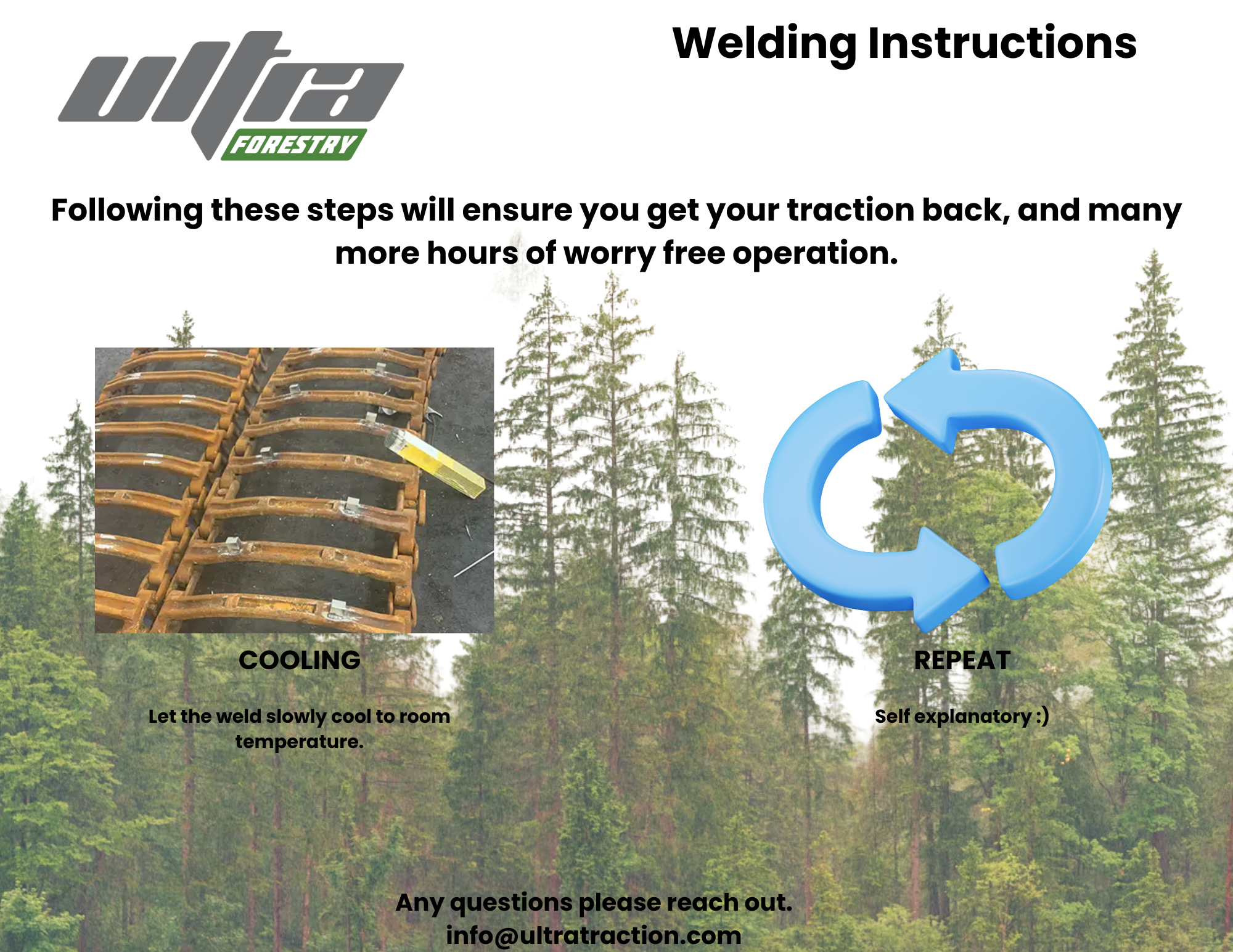 ultra FORESTRY

Welding Instructions

Following these steps will ensure you get your traction back, and many more hours of worry free operation.

COOLING

Let the weld slowly cool to room temperature.

REPEAT

Self explanatory :)

Any questions please reach out.
info@ultratraction.com